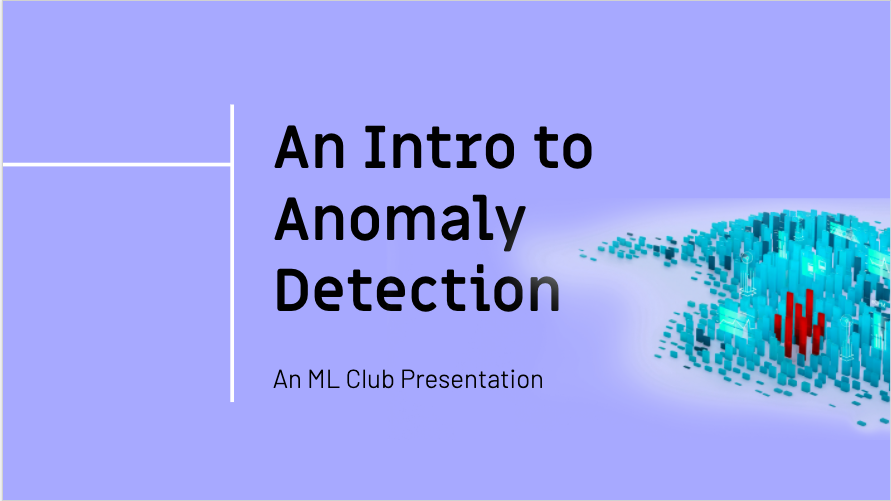 An Intro to Anomaly Detection

An ML Club Presentation